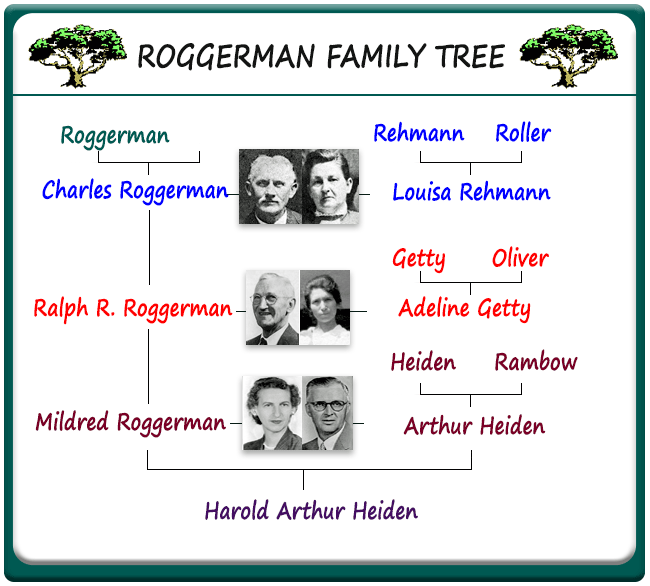 ROGGERMAN FAMILY TREE

Roggerman

Rehmann Roller

Charles Roggerman

Louisa Rehmann

Getty Oliver

Ralph R. Roggerman

Adeline Getty

Heiden Rambow

Mildred Roggerman

Arthur Heiden

Harold Arthur Heiden